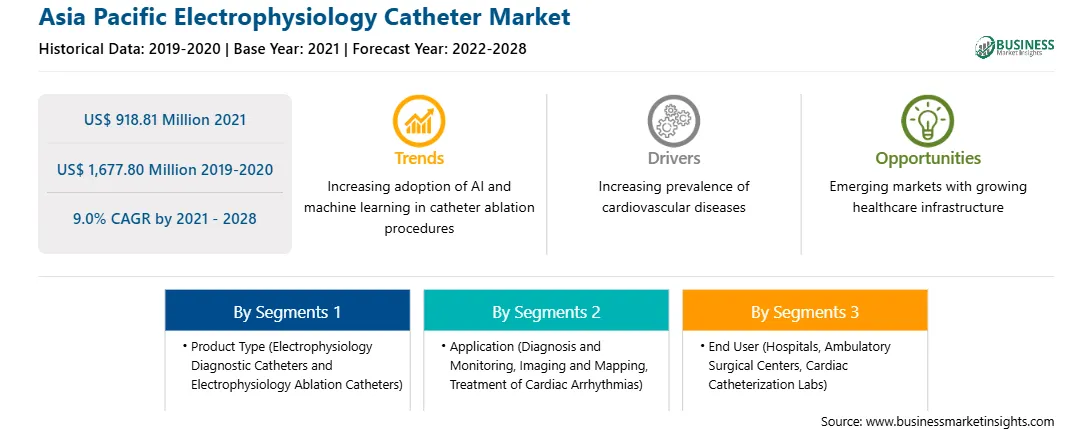 Asia Pacific Electrophysiology Catheter Market

Historical Data: 2019-2020 | Base Year: 2021 | Forecast Year: 2022-2028

BUSINESS Market Insights

US$ 918.81 Million 2021

US$ 1,677.80 Million 2019-2020

9.0% CAGR by 2021 - 2028

Trends
Increasing adoption of AI and machine learning in catheter ablation procedures

Drivers
Increasing prevalence of cardiovascular diseases

Opportunities
Emerging markets with growing healthcare infrastructure

By Segments 1
• Product Type (Electrophysiology Diagnostic Catheters and Electrophysiology Ablation Catheters)

By Segments 2
• Application (Diagnosis and Monitoring, Imaging and Mapping, Treatment of Cardiac Arrhythmias)

By Segments 3
• End User (Hospitals, Ambulatory Surgical Centers, Cardiac Catheterization Labs)

Source: www.businessmarketinsights.com